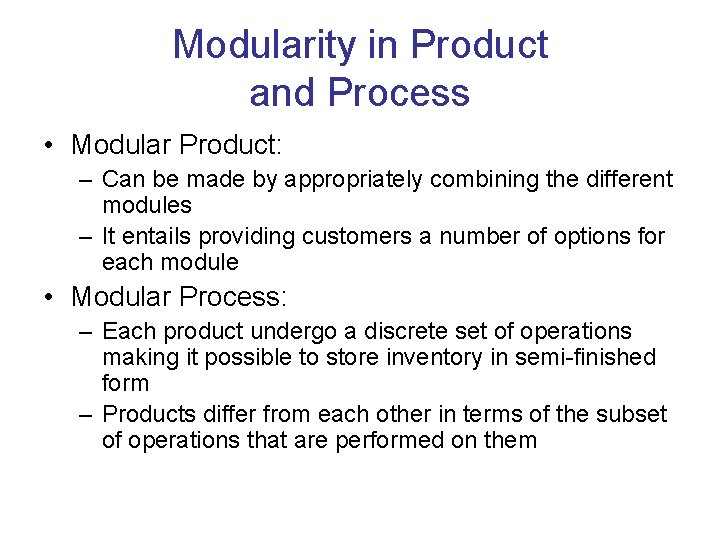 Modularity in Product and Process

• Modular Product:
  – Can be made by appropriately combining the different modules
  – It entails providing customers a number of options for each module
• Modular Process:
  – Each product undergo a discrete set of operations making it possible to store inventory in semi-finished form
  – Products differ from each other in terms of the subset of operations that are performed on them